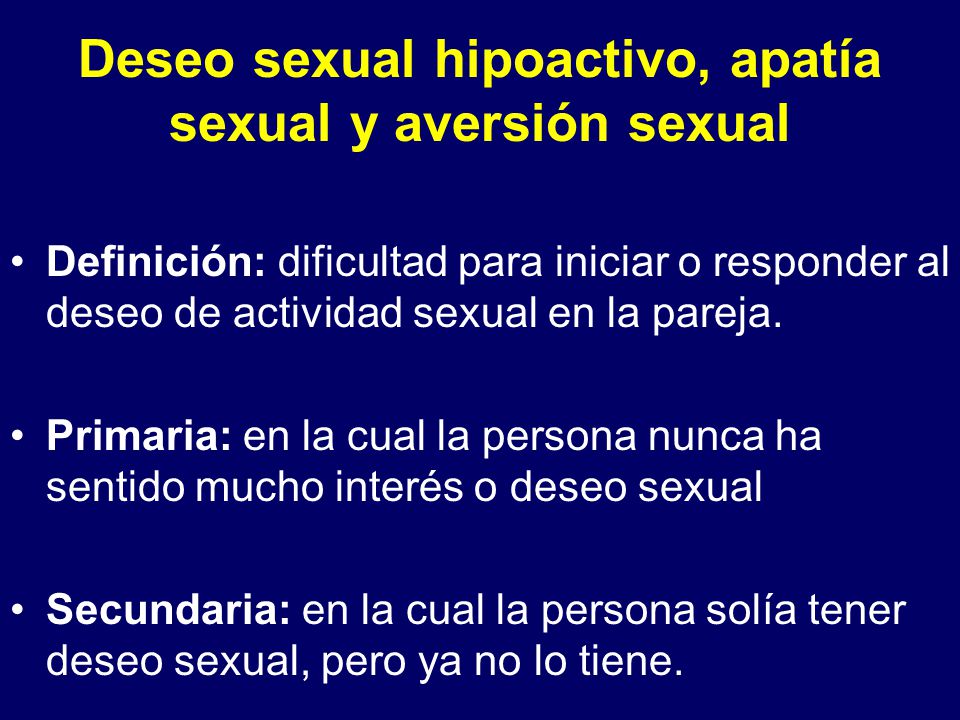 Deseo sexual hipoactivo, apatía sexual y aversión sexual

• Definición: dificultad para iniciar o responder al deseo de actividad sexual en la pareja.

• Primaria: en la cual la persona nunca ha sentido mucho interés o deseo sexual

• Secundaria: en la cual la persona solía tener deseo sexual, pero ya no lo tiene.